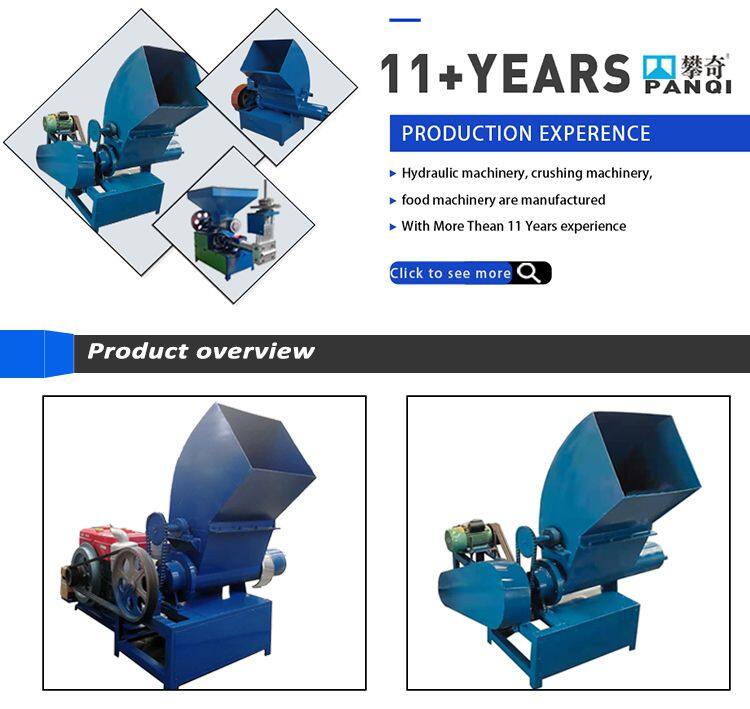 11+YEARS 攀奇 PANQI

PRODUCTION EXPERENCE

Hydraulic machinery, crushing machinery,

food machinery are manufactured

With More Thean 11 Years experience

Click to see more

Product overview